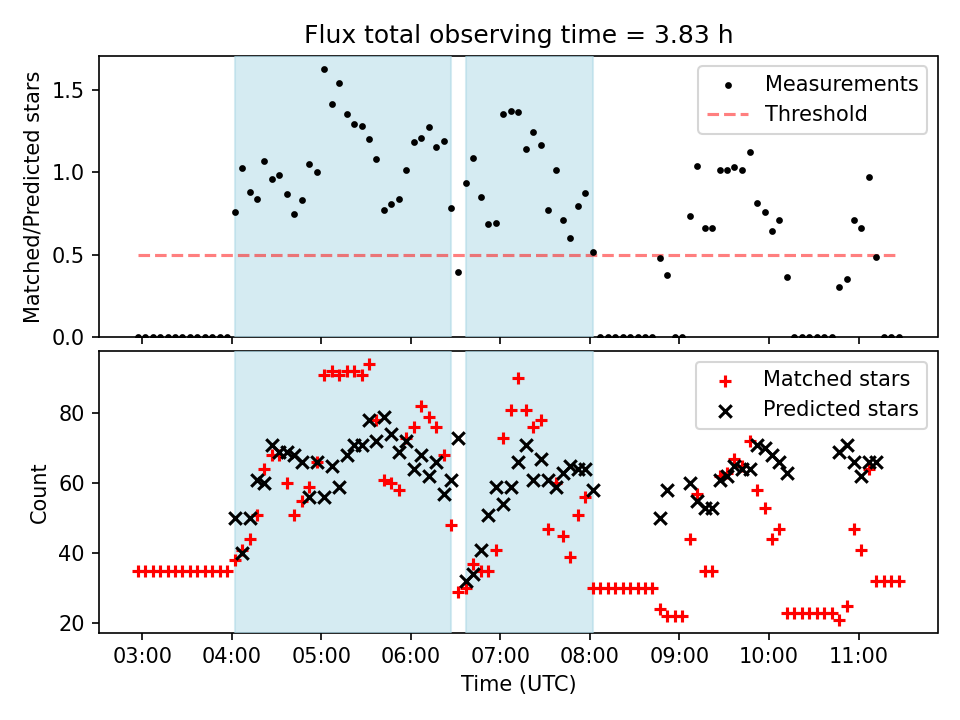 Flux total observing time = 3.83 h

Matched/Predicted stars

1.5
1.0
0.5
0.0

Measurements
Threshold

Count

80
60
40
20

Matched stars
Predicted stars

03:00 04:00 05:00 06:00 07:00 08:00 09:00 10:00 11:00

Time (UTC)